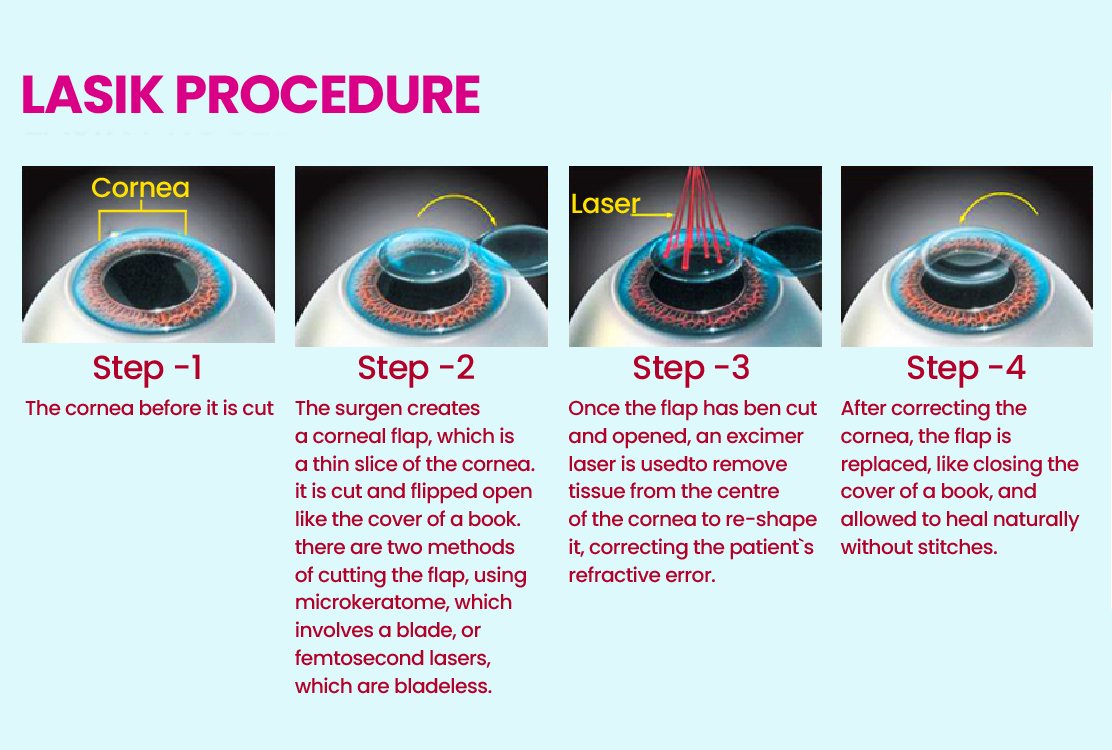 LASIK PROCEDURE

Cornea

Step -1

The cornea before it is cut

Step -2

The surgen creates a corneal flap, which is a thin slice of the cornea. it is cut and flipped open like the cover of a book. there are two methods of cutting the flap, using microkeratome, which involves a blade, or femtosecond lasers, which are bladeless.

Laser

Step -3

Once the flap has ben cut and opened, an excimer laser is usedto remove tissue from the centre of the cornea to re-shape it, correcting the patient`s refractive error.

Step -4

After correcting the cornea, the flap is replaced, like closing the cover of a book, and allowed to heal naturally without stitches.